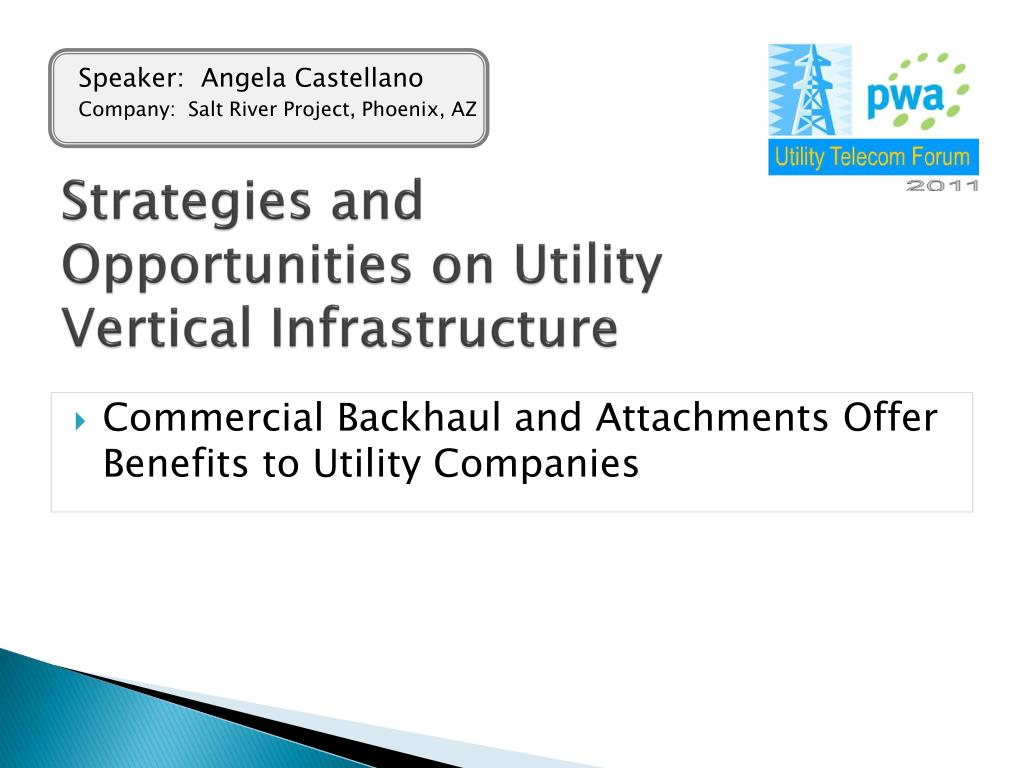 Speaker: Angela Castellano
Company: Salt River Project, Phoenix, AZ

pwa
Utility Telecom Forum
2011

Strategies and Opportunities on Utility Vertical Infrastructure

Commercial Backhaul and Attachments Offer Benefits to Utility Companies